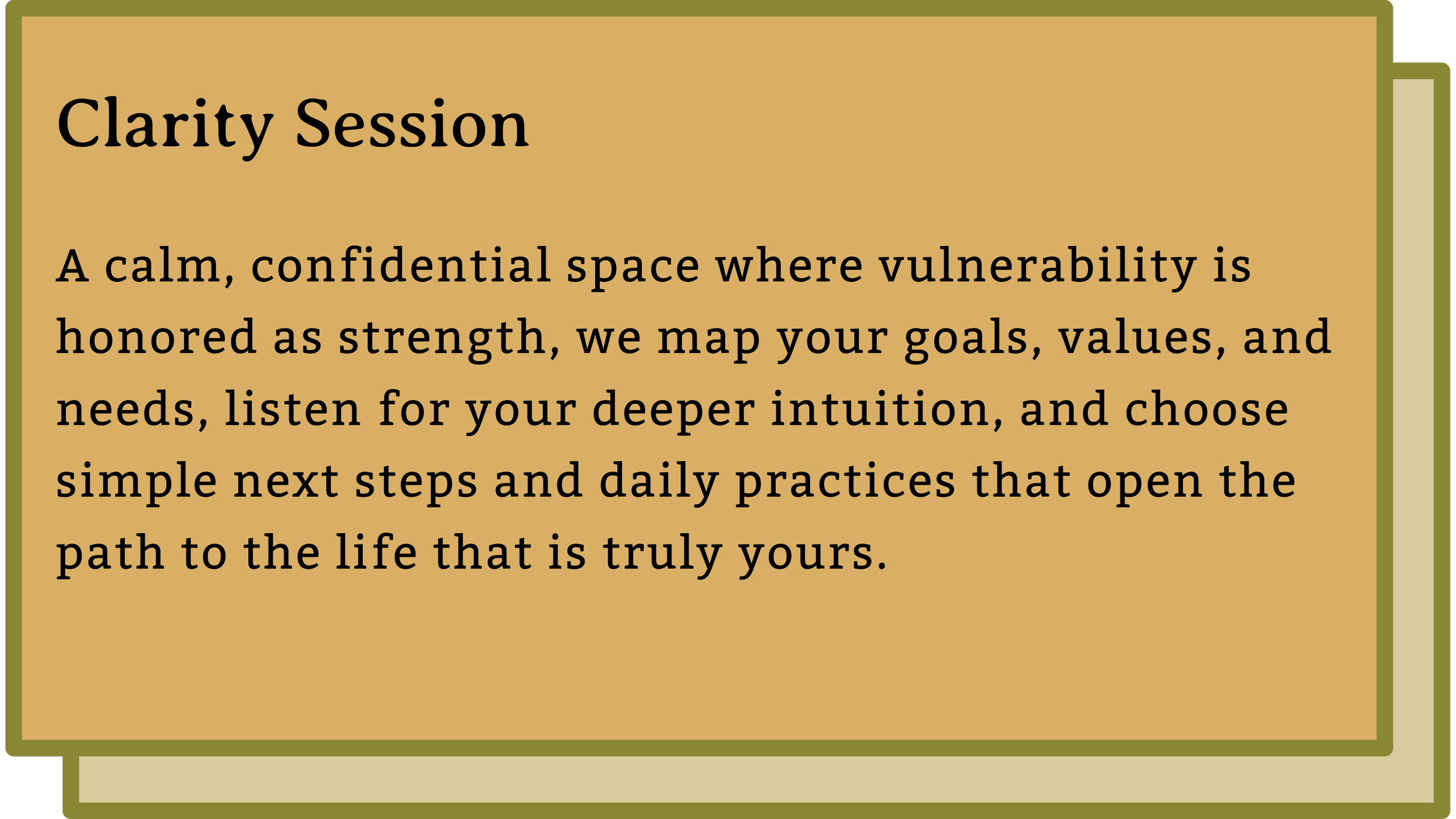 Clarity Session

A calm, confidential space where vulnerability is honored as strength, we map your goals, values, and needs, listen for your deeper intuition, and choose simple next steps and daily practices that open the path to the life that is truly yours.